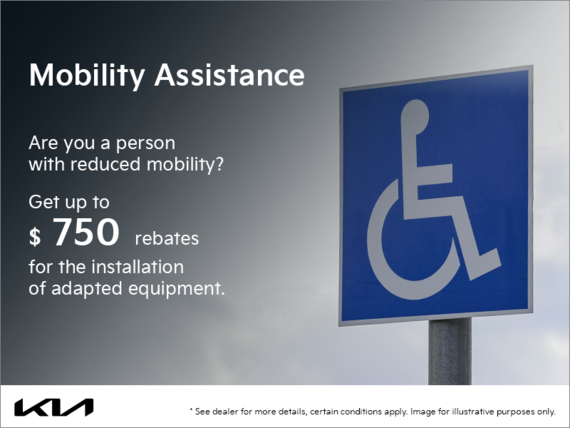 Mobility Assistance

Are you a person with reduced mobility?

Get up to $ 750 rebates for the installation of adapted equipment.

KIA

* See dealer for more details, certain conditions apply. Image for illustrative purposes only.